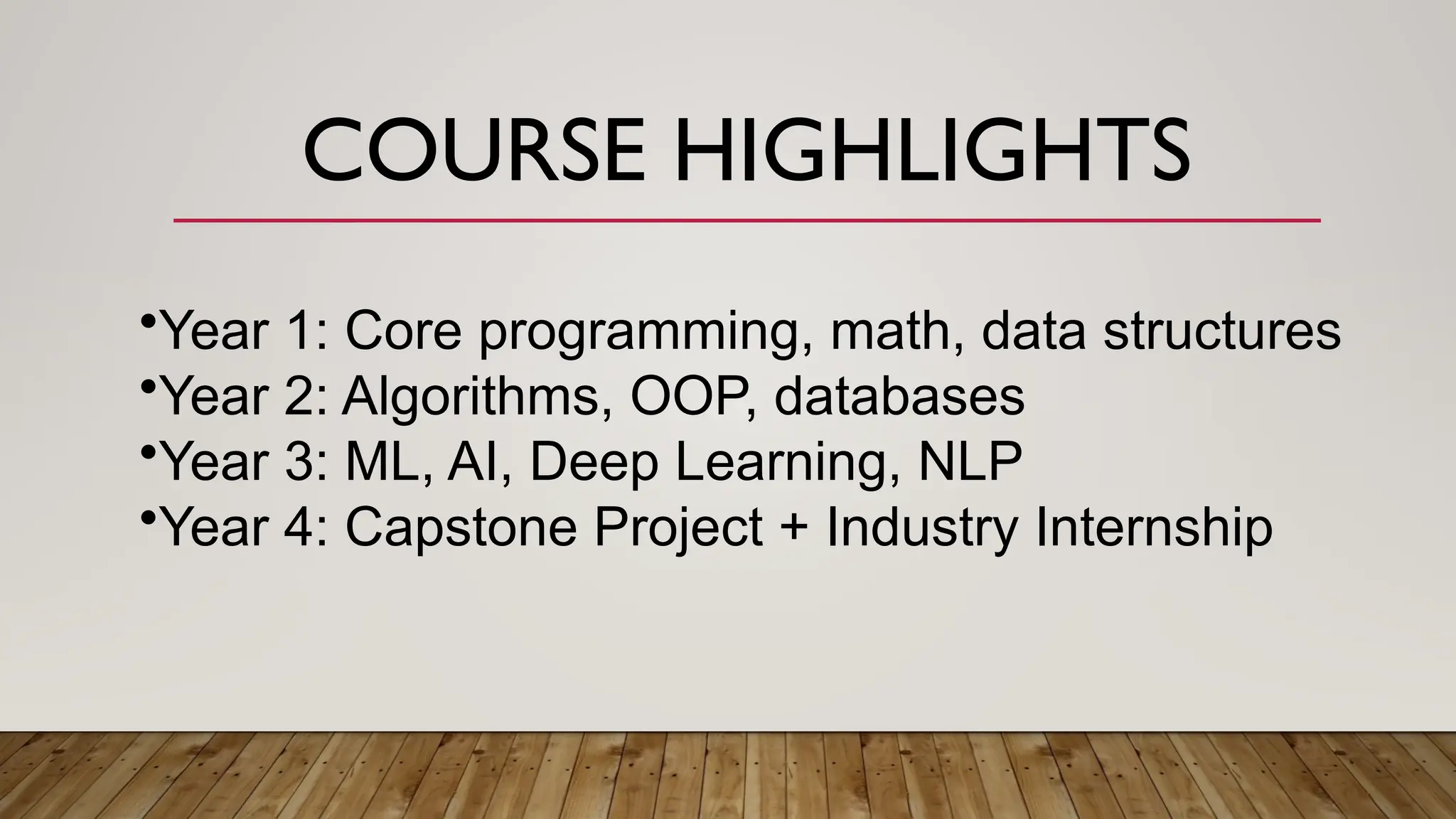 COURSE HIGHLIGHTS

•Year 1: Core programming, math, data structures
•Year 2: Algorithms, OOP, databases
•Year 3: ML, AI, Deep Learning, NLP
•Year 4: Capstone Project + Industry Internship